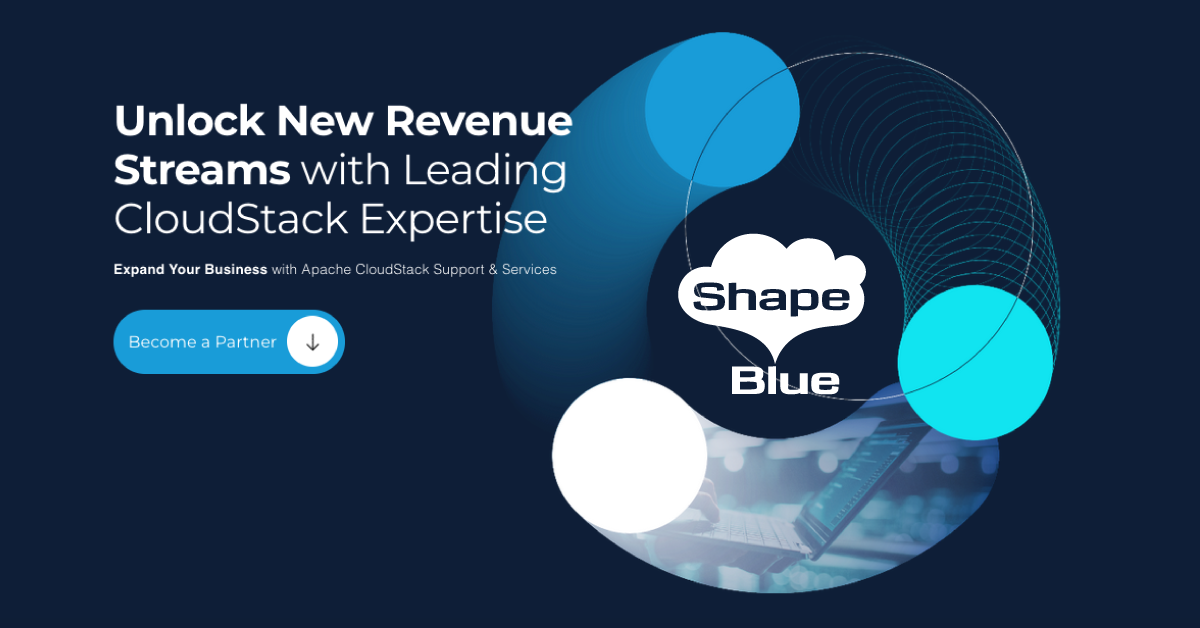 Unlock New Revenue Streams with Leading CloudStack Expertise

Expand Your Business with Apache CloudStack Support & Services

Become a Partner

Shape Blue